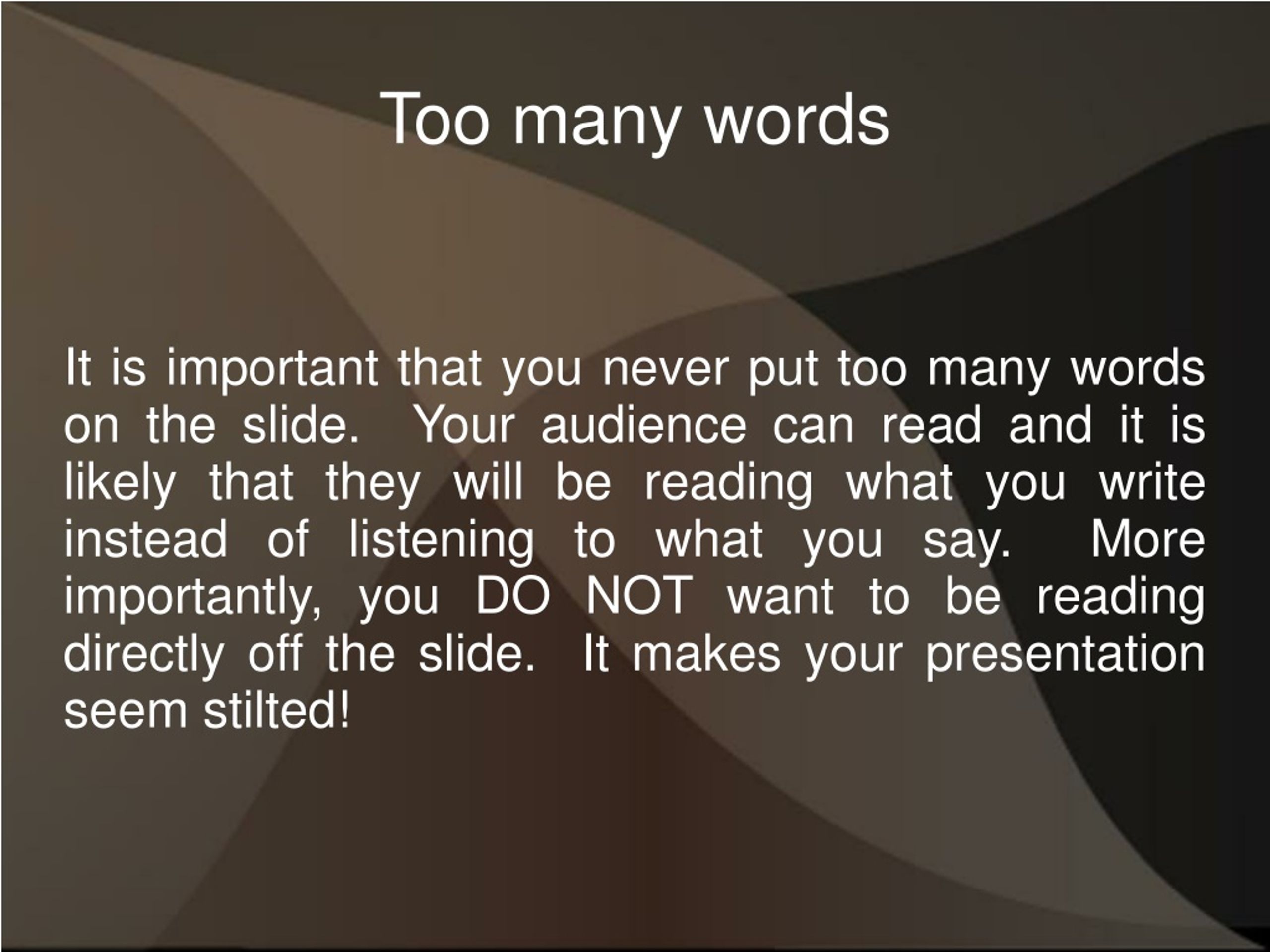 Too many words

It is important that you never put too many words on the slide. Your audience can read and it is likely that they will be reading what you write instead of listening to what you say. More importantly, you DO NOT want to be reading directly off the slide. It makes your presentation seem stilted!